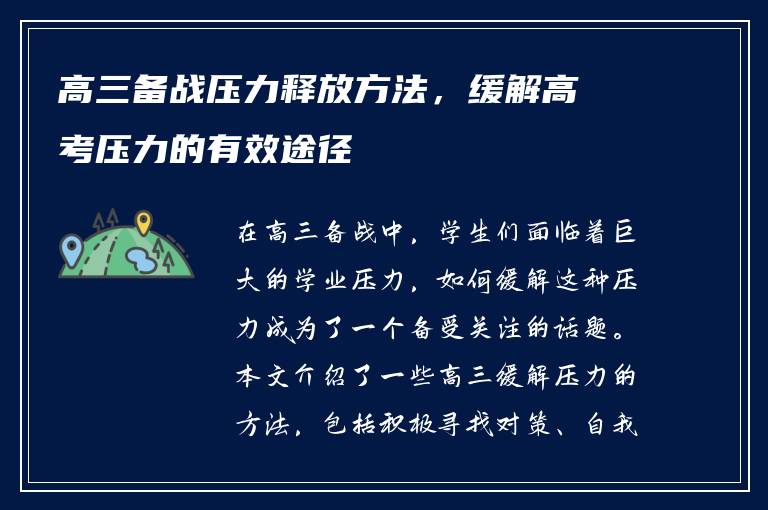 高三备战压力释放方法，缓解高考压力的有效途径

在高三备战中，学生们面临着巨大的学业压力，如何缓解这种压力成为了一个备受关注的话题。本文介绍了一些高三缓解压力的方法，包括积极寻找对策、自我